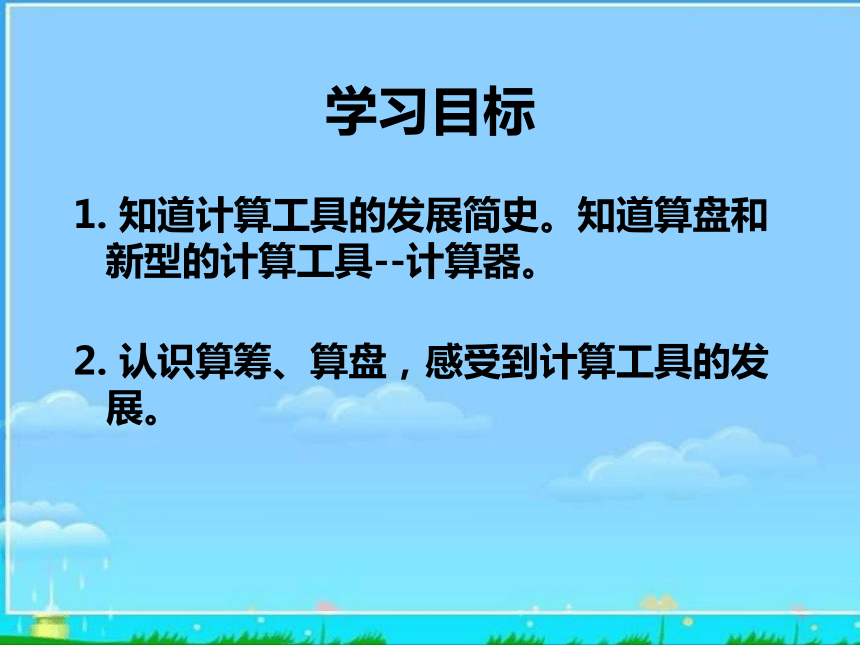 学习目标

1. 知道计算工具的发展简史。知道算盘和新型的计算工具--计算器。

2. 认识算筹、算盘，感受到计算工具的发展。